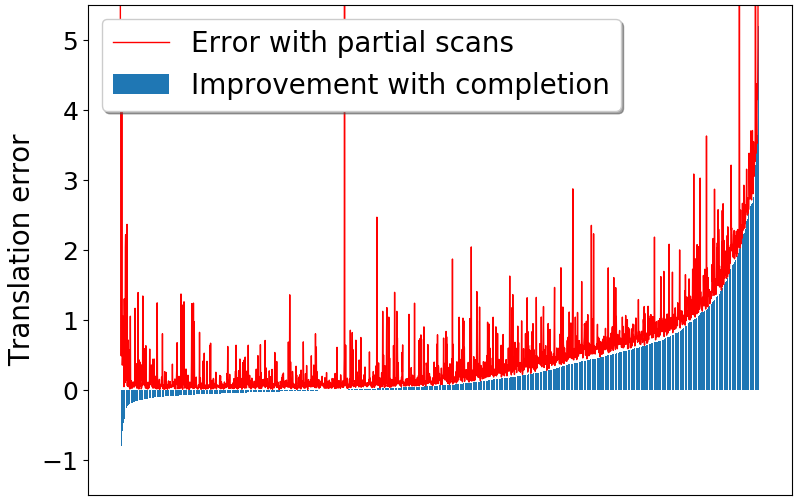 Error with partial scans
Improvement with completion

Translation error

5
4
3
2
1
0
−1